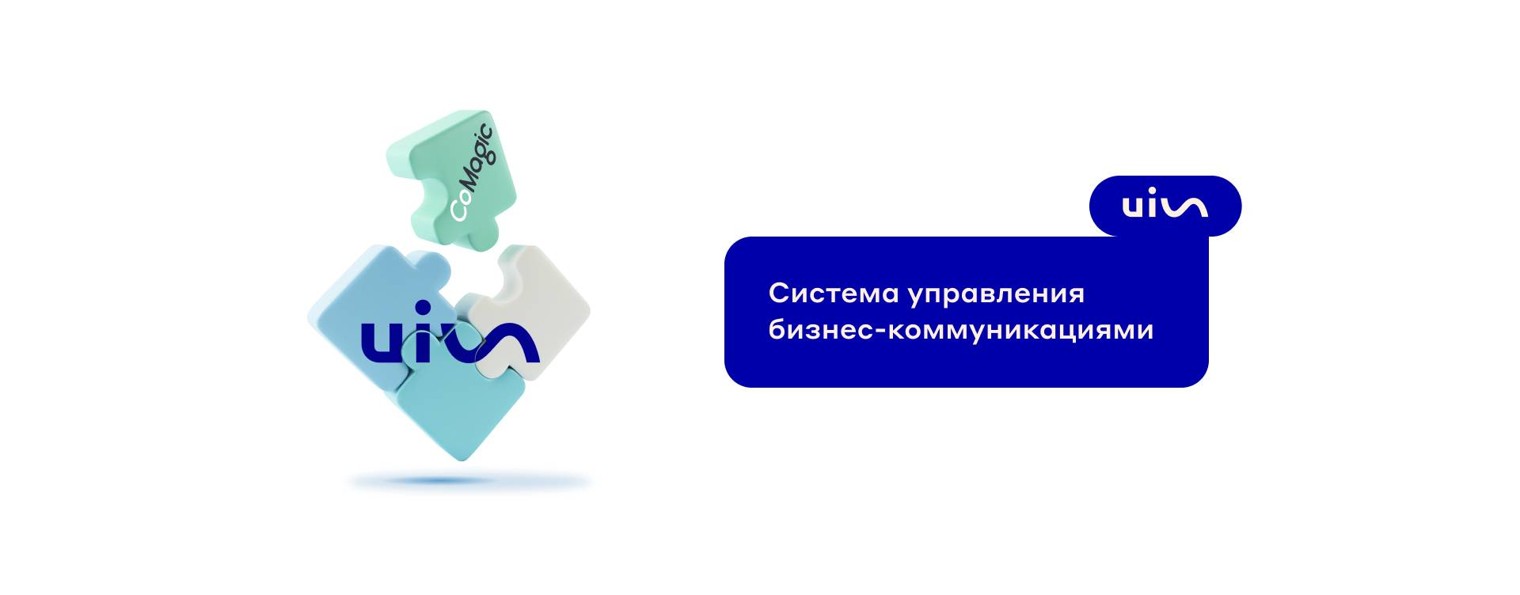 CoMagic

uis

uis

Система управления бизнес-коммуникациями